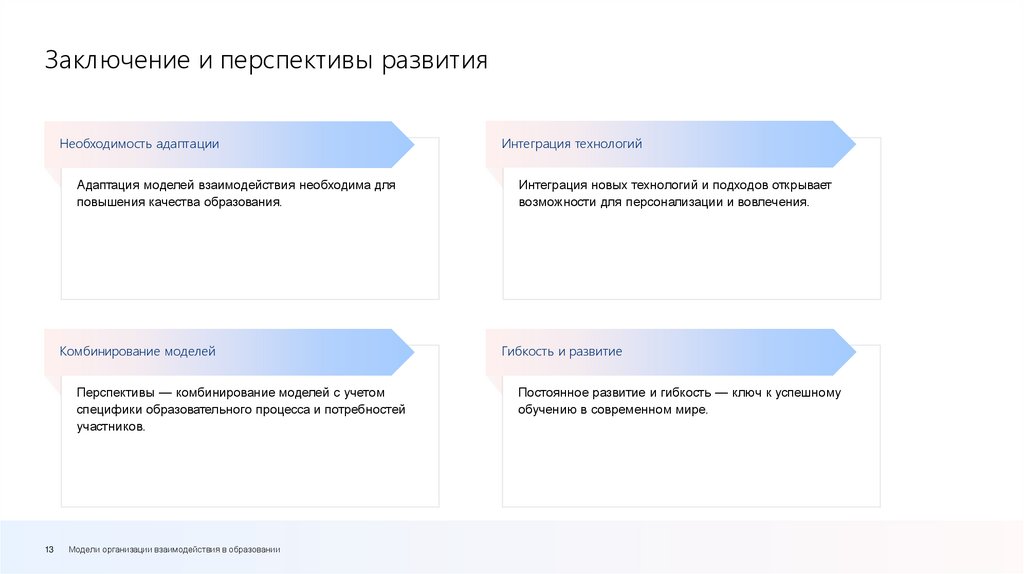 Заключение и перспективы развития

Необходимость адаптации

Адаптация моделей взаимодействия необходима для повышения качества образования.

Интеграция технологий

Интеграция новых технологий и подходов открывает возможности для персонализации и вовлечения.

Комбинирование моделей

Перспективы — комбинирование моделей с учетом специфики образовательного процесса и потребностей участников.

Гибкость и развитие

Постоянное развитие и гибкость — ключ к успешному обучению в современном мире.

13 Модели организации взаимодействия в образовании